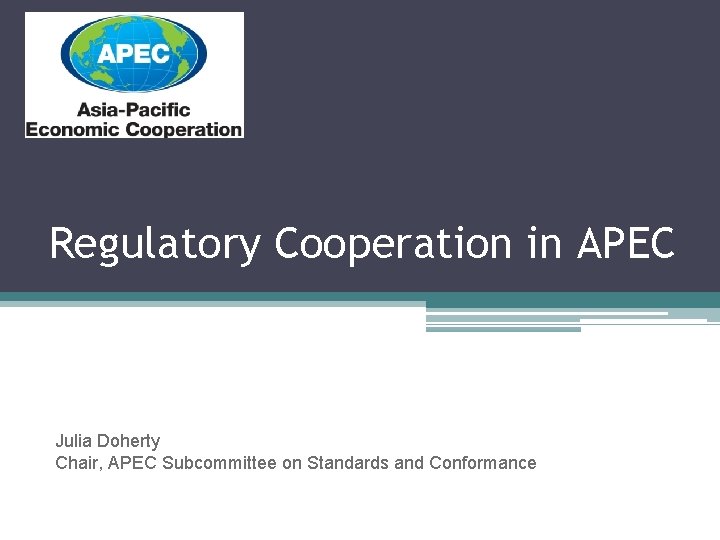 APEC
Asia-Pacific
Economic Cooperation

Regulatory Cooperation in APEC

Julia Doherty
Chair, APEC Subcommittee on Standards and Conformance